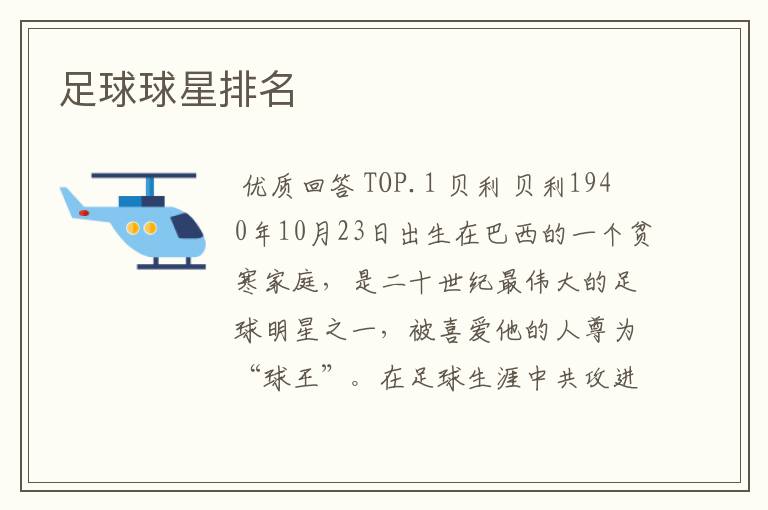 足球球星排名

优质回答 TOP.1 贝利 贝利1940年10月23日出生在巴西的一个贫寒家庭，是二十世纪最伟大的足球明星之一，被喜爱他的人尊为“球王”。在足球生涯中共攻进